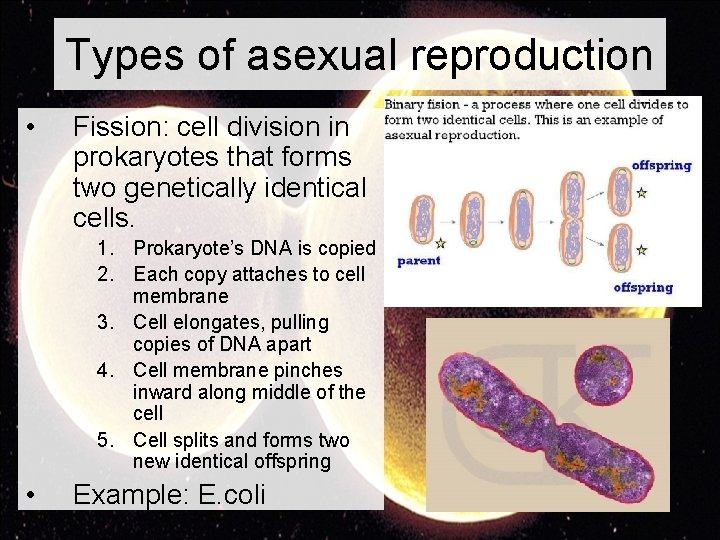 Types of asexual reproduction

• Fission: cell division in prokaryotes that forms two genetically identical cells.
1. Prokaryote's DNA is copied
2. Each copy attaches to cell membrane
3. Cell elongates, pulling copies of DNA apart
4. Cell membrane pinches inward along middle of the cell
5. Cell splits and forms two new identical offspring
• Example: E.coli

Binary fision - a process where one cell divides to form two identical cells. This is an example of asexual reproduction.

parent
offspring
offspring